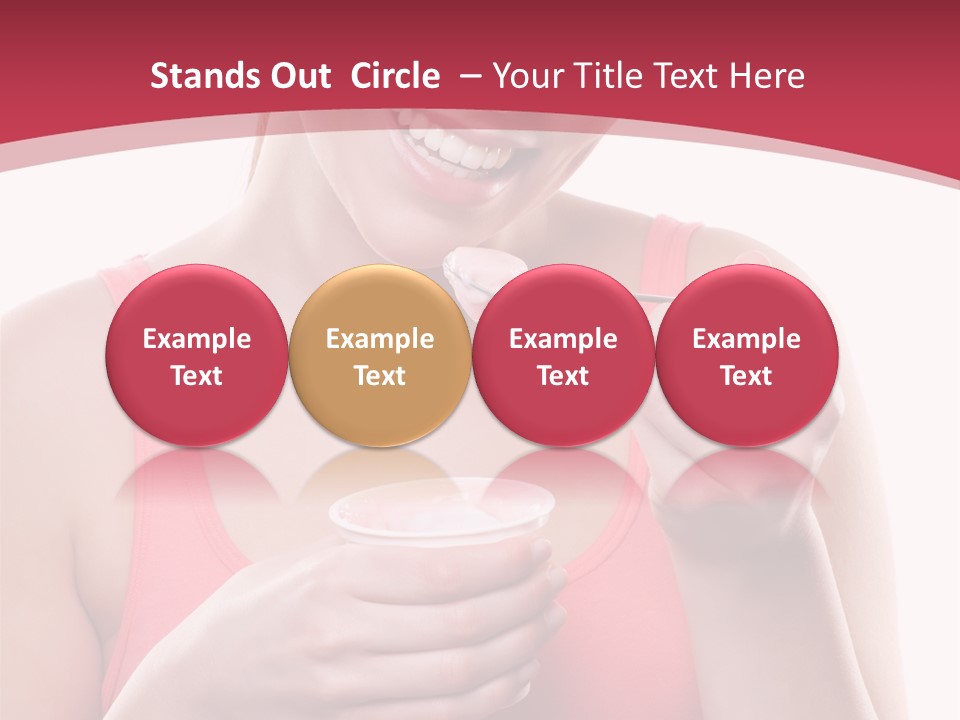 Stands Out Circle – Your Title Text Here

Example Text

Example Text

Example Text

Example Text